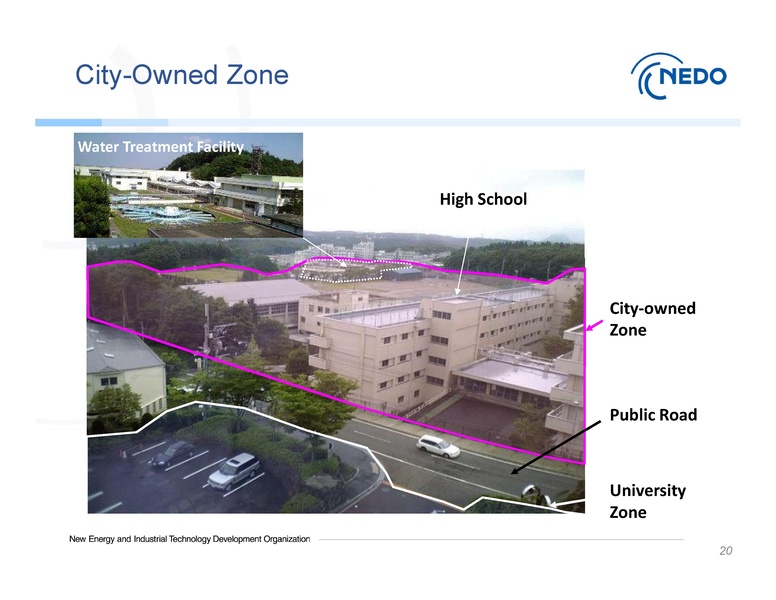 City-Owned Zone

NEDO

Water Treatment Facility

High School

City-owned Zone

Public Road

University Zone

New Energy and Industrial Technology Development Organization

20